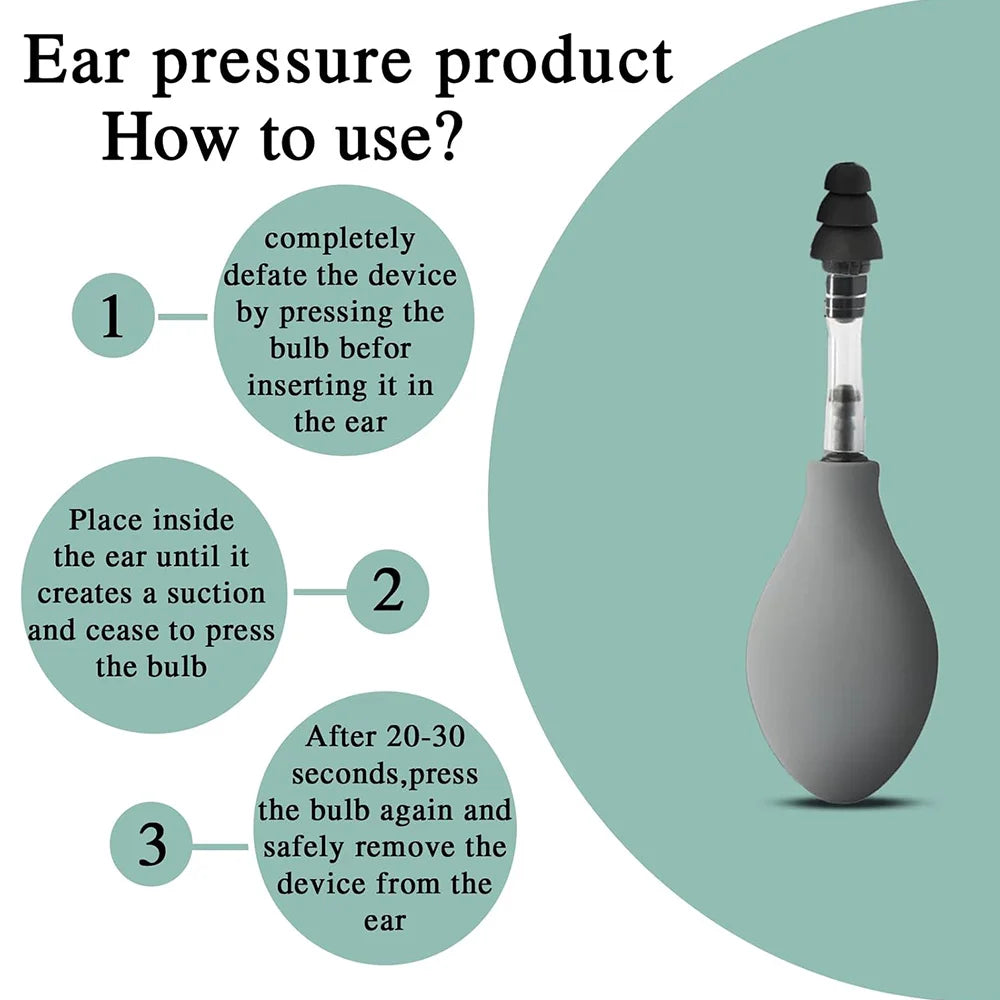 Ear pressure product
How to use?

1

completely defate the device by pressing the bulb befor inserting it in the ear

Place inside the ear until it creates a suction and cease to press the bulb

2

3

After 20-30 seconds,press the bulb again and safely remove the device from the ear